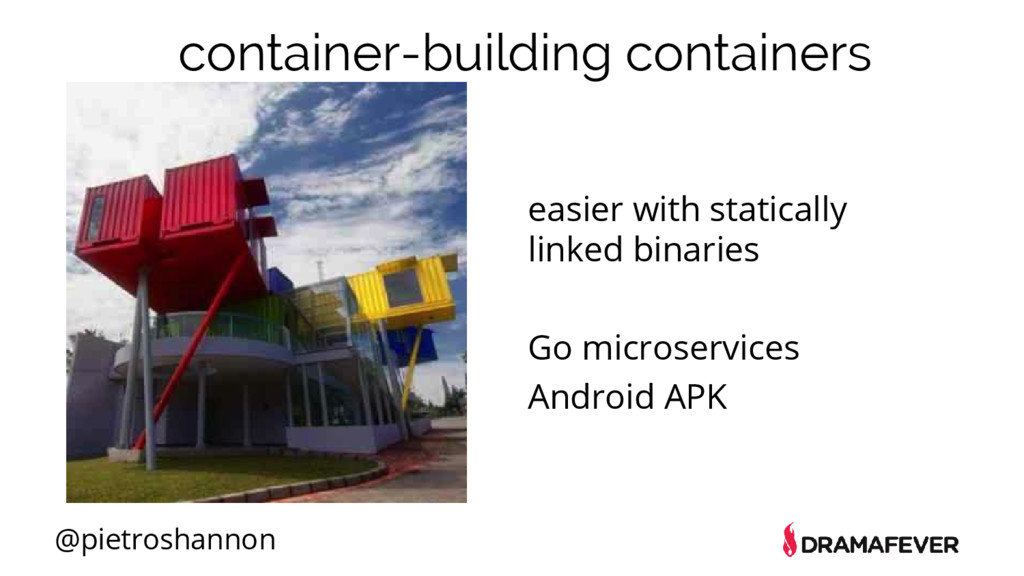 container-building containers

easier with statically linked binaries

Go microservices
Android APK

@pietroshannon

DRAMAFEVER